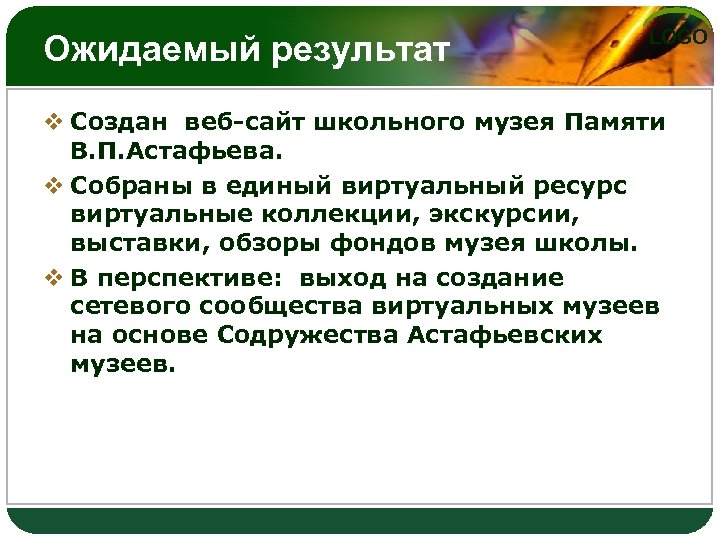 Ожидаемый результат

LOGO

❖ Создан веб-сайт школьного музея Памяти В.П.Астафьева.

❖ Собраны в единый виртуальный ресурс виртуальные коллекции, экскурсии, выставки, обзоры фондов музея школы.

❖ В перспективе: выход на создание сетевого сообщества виртуальных музеев на основе Содружества Астафьевских музеев.